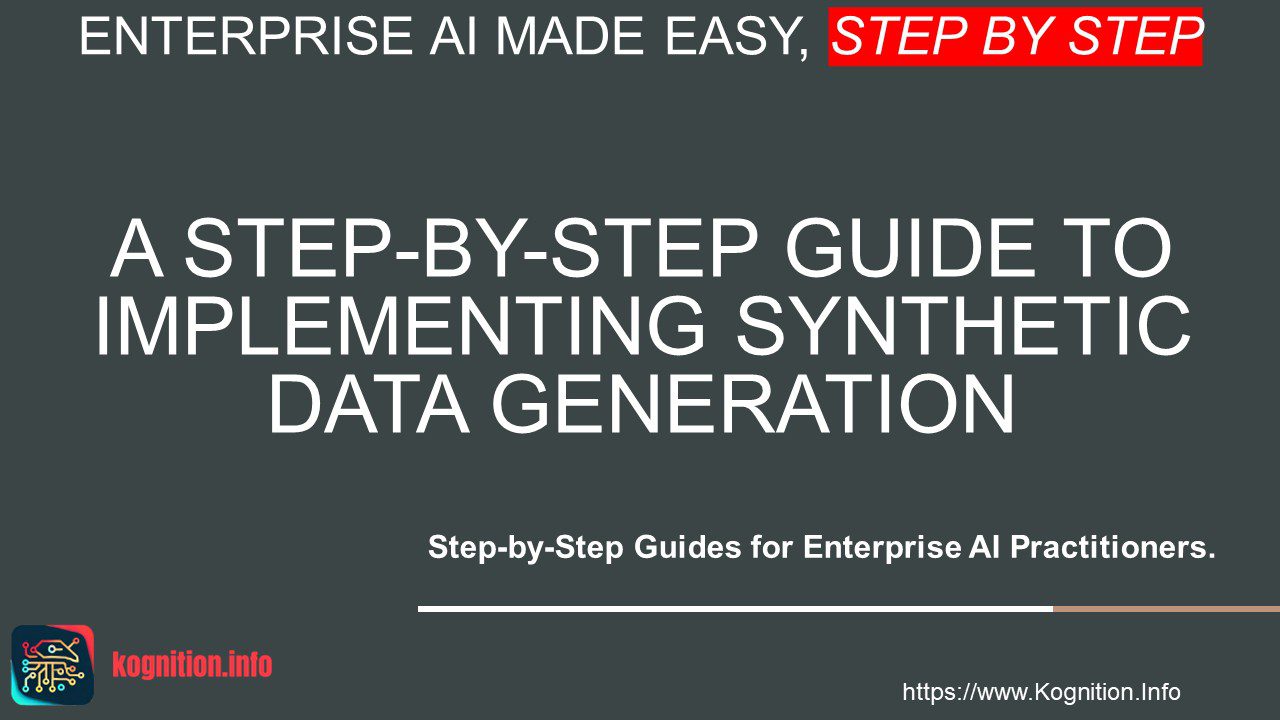 ENTERPRISE AI MADE EASY, STEP BY STEP

A STEP-BY-STEP GUIDE TO IMPLEMENTING SYNTHETIC DATA GENERATION

Step-by-Step Guides for Enterprise AI Practitioners.

kognition.info

https://www.Kognition.Info